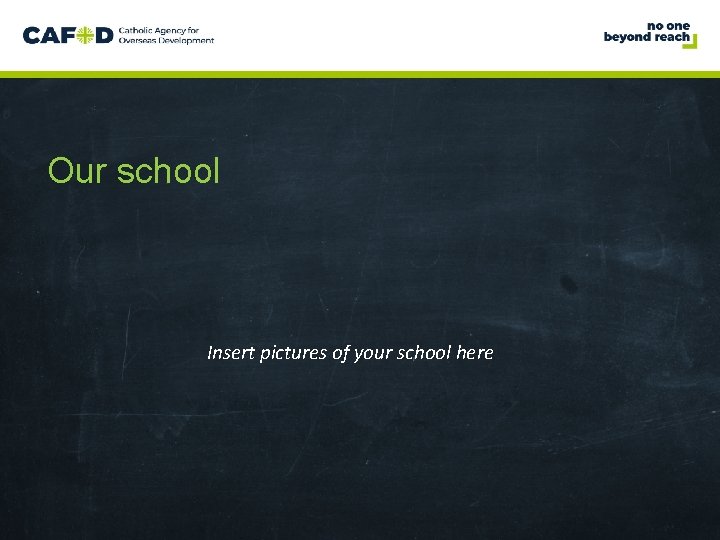 CAFOD Catholic Agency for Overseas Development

no one beyond reach

Our school

Insert pictures of your school here